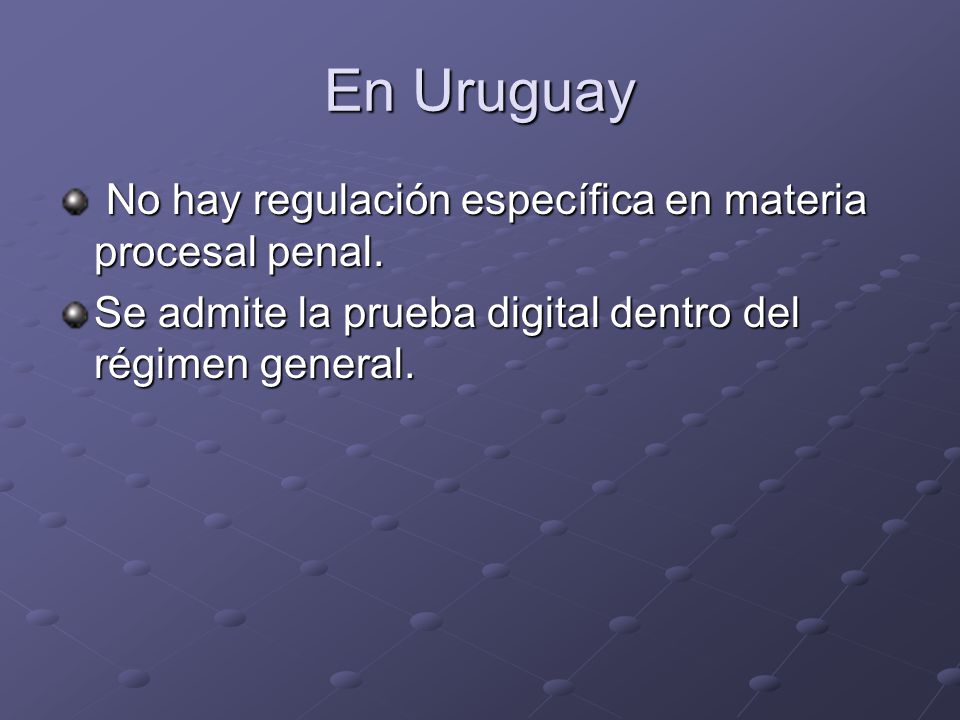 En Uruguay

No hay regulación específica en materia procesal penal.

Se admite la prueba digital dentro del régimen general.